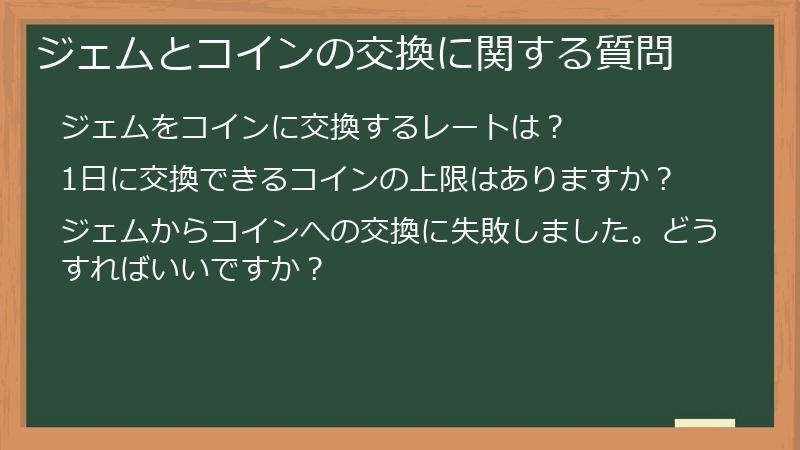 ジェムとコインの交換に関する質問

ジェムをコインに交換するレートは？

1日に交換できるコインの上限はありますか？

ジェムからコインへの交換に失敗しました。どうすればいいですか？